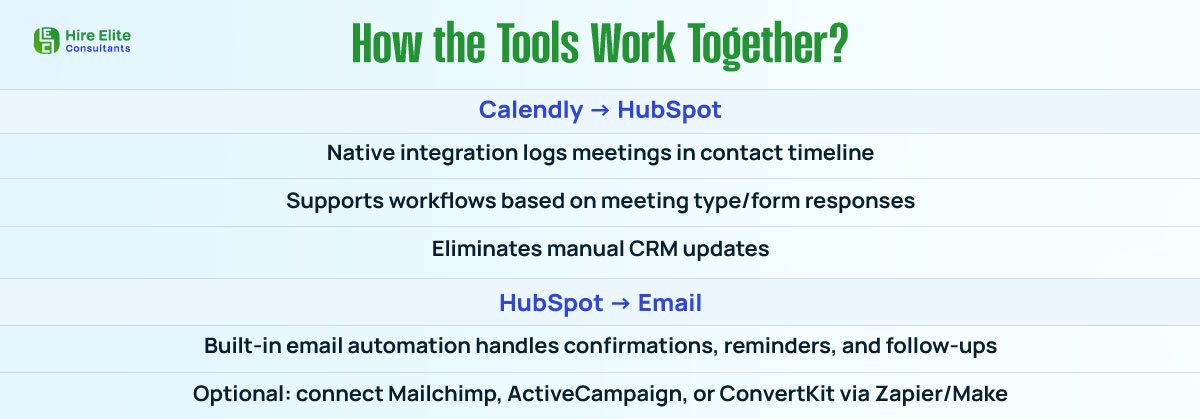 Hire Elite Consultants

How the Tools Work Together?

Calendly → HubSpot

Native integration logs meetings in contact timeline

Supports workflows based on meeting type/form responses

Eliminates manual CRM updates

HubSpot → Email

Built-in email automation handles confirmations, reminders, and follow-ups

Optional: connect Mailchimp, ActiveCampaign, or ConvertKit via Zapier/Make